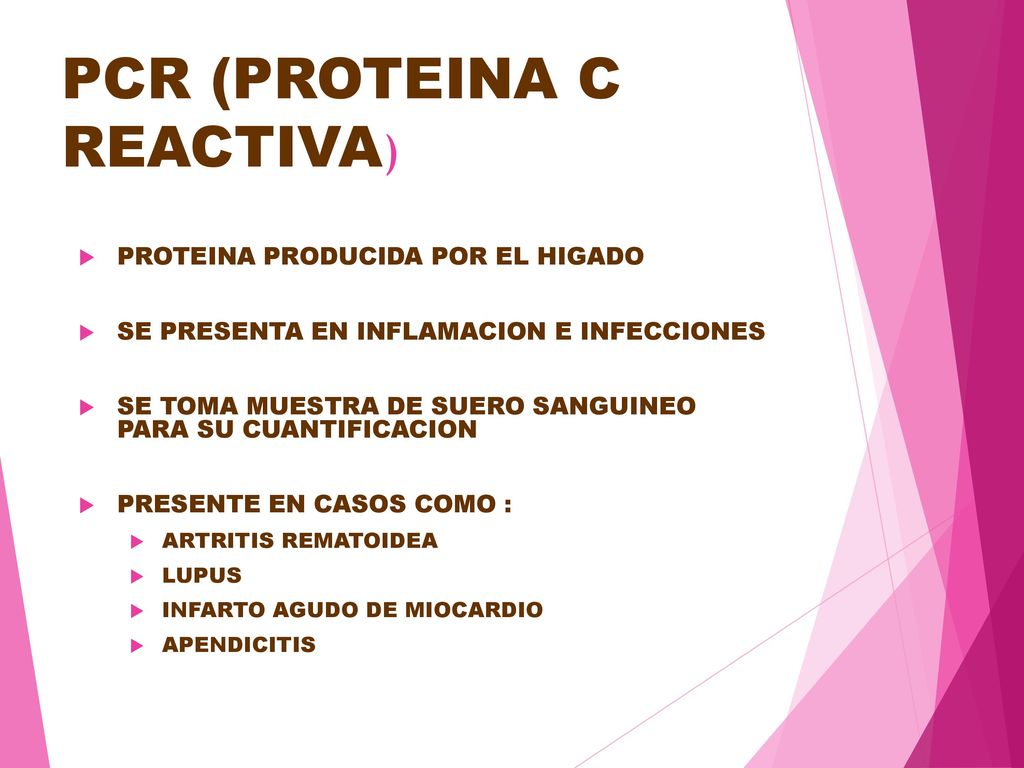 PCR (PROTEINA C REACTIVA)

PROTEINA PRODUCIDA POR EL HIGADO

SE PRESENTA EN INFLAMACION E INFECCIONES

SE TOMA MUESTRA DE SUERO SANGUINEO PARA SU CUANTIFICACION

PRESENTE EN CASOS COMO :

ARTRITIS REMATOIDEA

LUPUS

INFARTO AGUDO DE MIOCARDIO

APENDICITIS